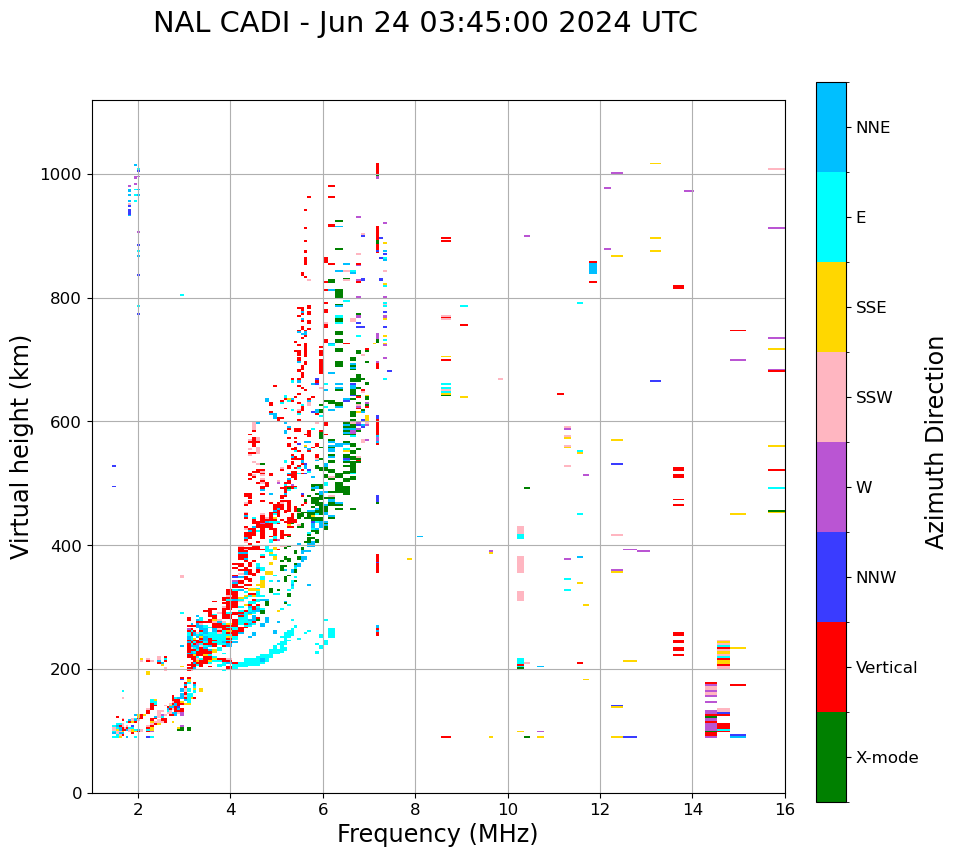 NAL CADI - Jun 24 03:45:00 2024 UTC

Virtual height (km)

1000
800
600
400
200
0

2 4 6 8 10 12 14 16

Frequency (MHz)

NNE
E
SSE
SSW
W
NNW
Vertical
X-mode

Azimuth Direction